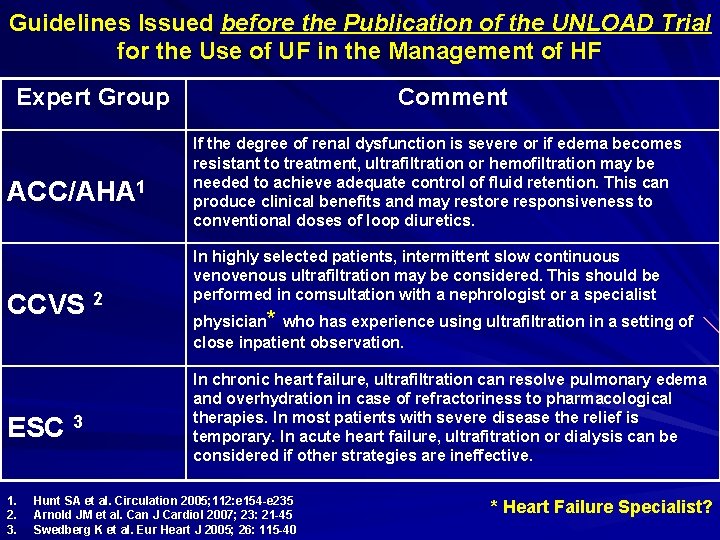 Guidelines Issued before the Publication of the UNLOAD Trial for the Use of UF in the Management of HF

| Expert Group | Comment |
|---|---|
| ACC/AHA$^1$ | If the degree of renal dysfunction is severe or if edema becomes resistant to treatment, ultrafiltration or hemofiltration may be needed to achieve adequate control of fluid retention. This can produce clinical benefits and may restore responsiveness to conventional doses of loop diuretics. |
| CCVS $^2$ | In highly selected patients, intermittent slow continuous venovenous ultrafiltration may be considered. This should be performed in comsultation with a nephrologist or a specialist physician* who has experience using ultrafiltration in a setting of close inpatient observation. |
| ESC $^3$ | In chronic heart failure, ultrafiltration can resolve pulmonary edema and overhydration in case of refractoriness to pharmacological therapies. In most patients with severe disease the relief is temporary. In acute heart failure, ultrafitration or dialysis can be considered if other strategies are ineffective. |

1. Hunt SA et al. Circulation 2005;112:e154-e235
2. Arnold JM et al. Can J Cardiol 2007; 23: 21-45
3. Swedberg K et al. Eur Heart J 2005; 26: 115-40

* Heart Failure Specialist?